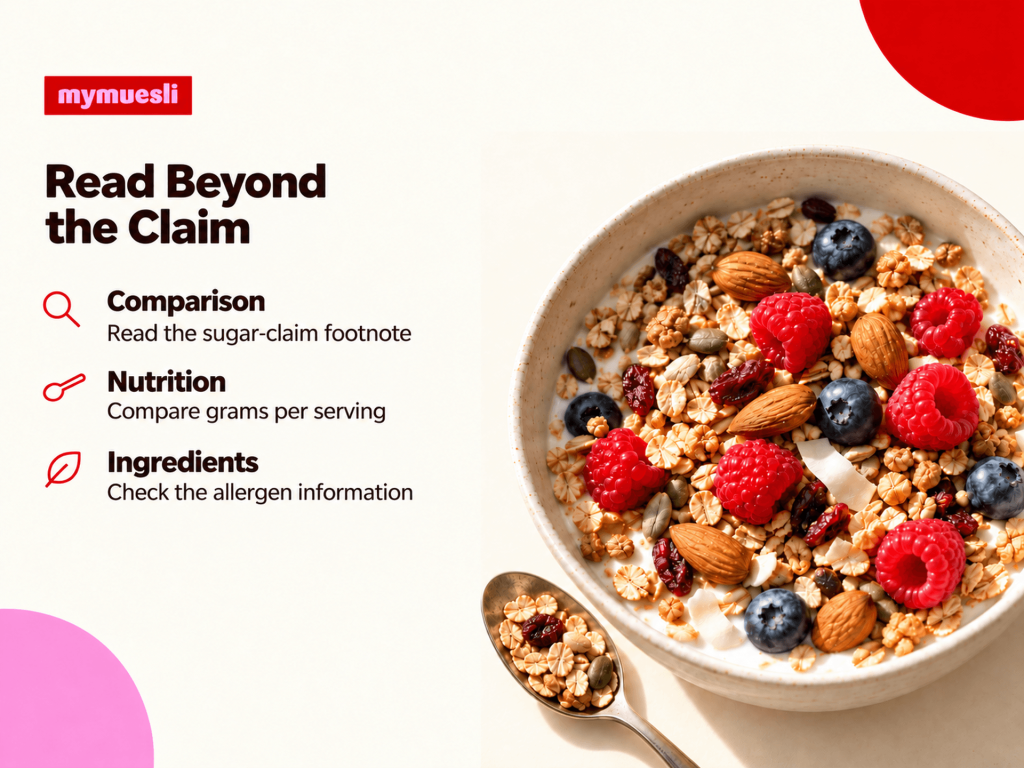 mymuesli

Read Beyond the Claim

Comparison
Read the sugar-claim footnote

Nutrition
Compare grams per serving

Ingredients
Check the allergen information